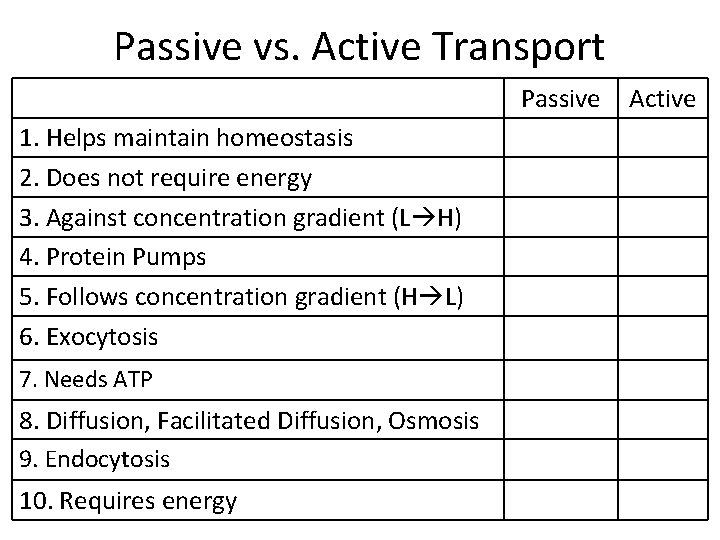 Passive vs. Active Transport

| | Passive | Active |
|---|---|---|
| 1. Helps maintain homeostasis | | |
| 2. Does not require energy | | |
| 3. Against concentration gradient (L→H) | | |
| 4. Protein Pumps | | |
| 5. Follows concentration gradient (H→L) | | |
| 6. Exocytosis | | |
| 7. Needs ATP | | |
| 8. Diffusion, Facilitated Diffusion, Osmosis | | |
| 9. Endocytosis | | |
| 10. Requires energy | | |